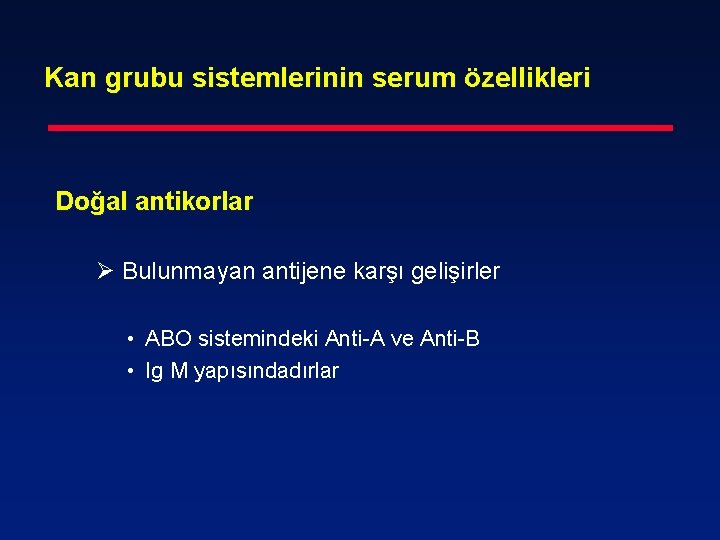 Kan grubu sistemlerinin serum özellikleri

Doğal antikorlar

➢ Bulunmayan antijene karşı gelişirler

• ABO sistemindeki Anti-A ve Anti-B
• Ig M yapısındadırlar